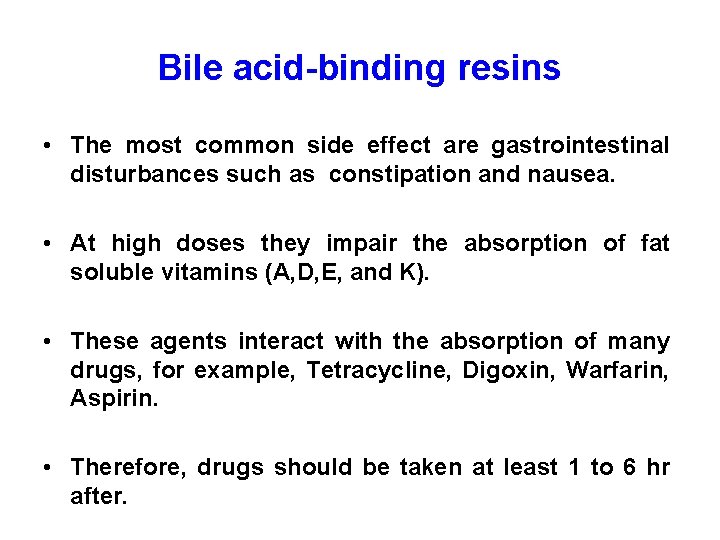 Bile acid-binding resins

• The most common side effect are gastrointestinal disturbances such as constipation and nausea.

• At high doses they impair the absorption of fat soluble vitamins (A,D,E, and K).

• These agents interact with the absorption of many drugs, for example, Tetracycline, Digoxin, Warfarin, Aspirin.

• Therefore, drugs should be taken at least 1 to 6 hr after.